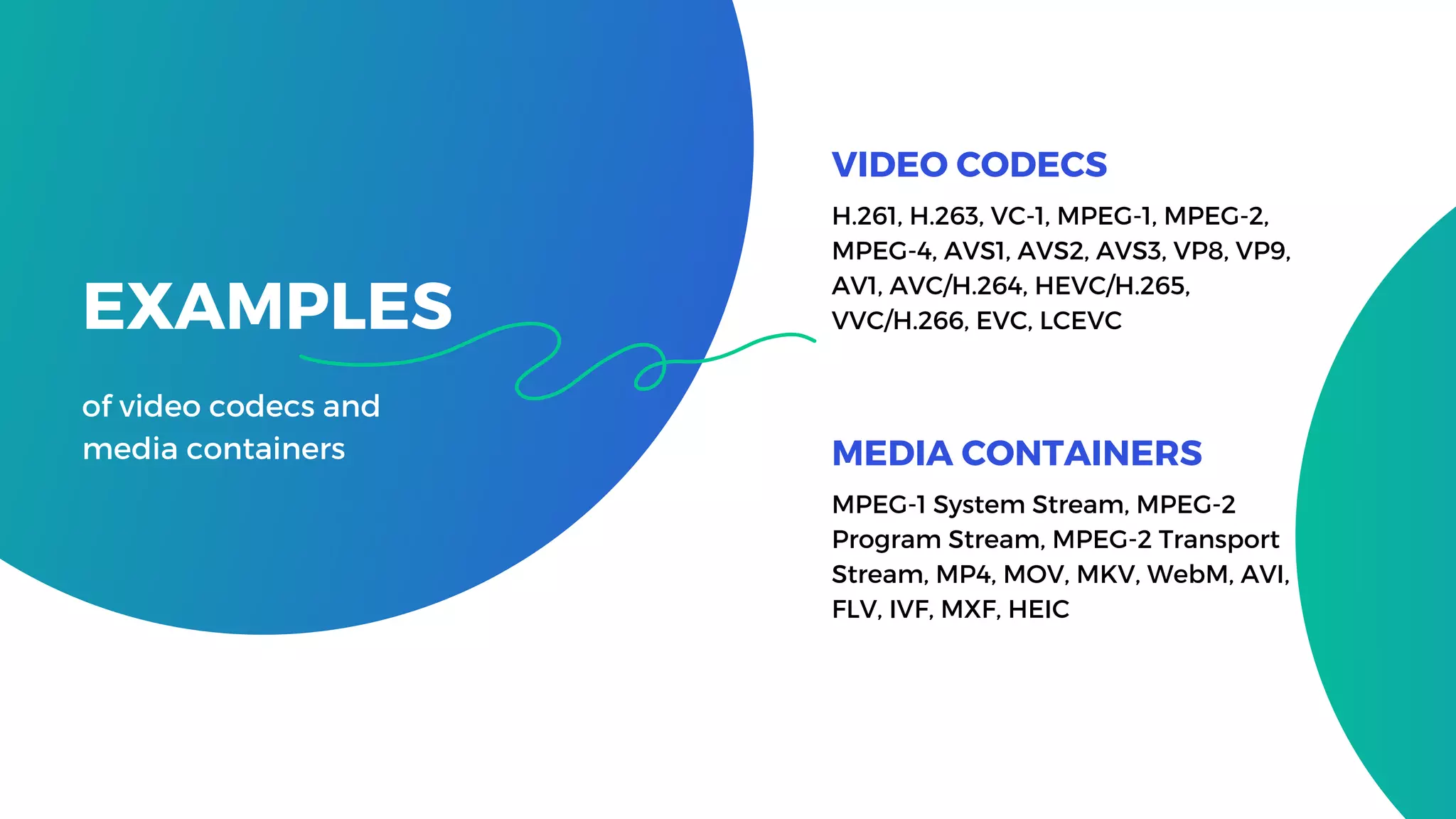 EXAMPLES

of video codecs and media containers

VIDEO CODECS

H.261, H.263, VC-1, MPEG-1, MPEG-2, MPEG-4, AVS1, AVS2, AVS3, VP8, VP9, AV1, AVC/H.264, HEVC/H.265, VVC/H.266, EVC, LCEVC

MEDIA CONTAINERS

MPEG-1 System Stream, MPEG-2 Program Stream, MPEG-2 Transport Stream, MP4, MOV, MKV, WebM, AVI, FLV, IVF, MXF, HEIC